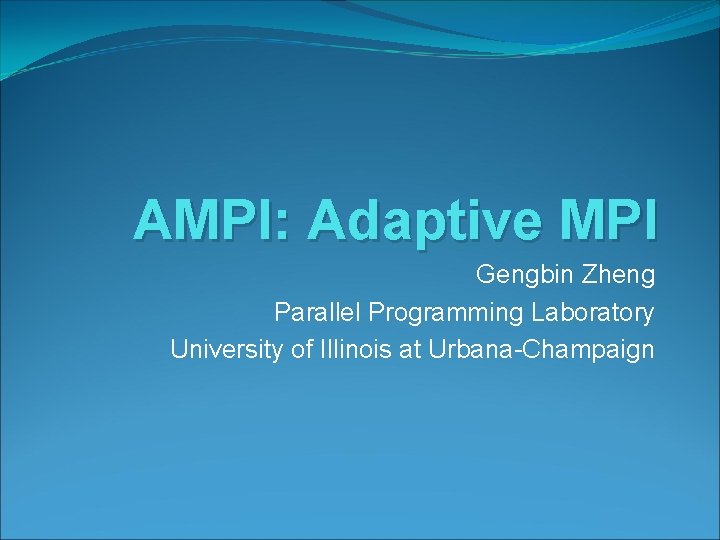 AMPI: Adaptive MPI

Gengbin Zheng
Parallel Programming Laboratory
University of Illinois at Urbana-Champaign